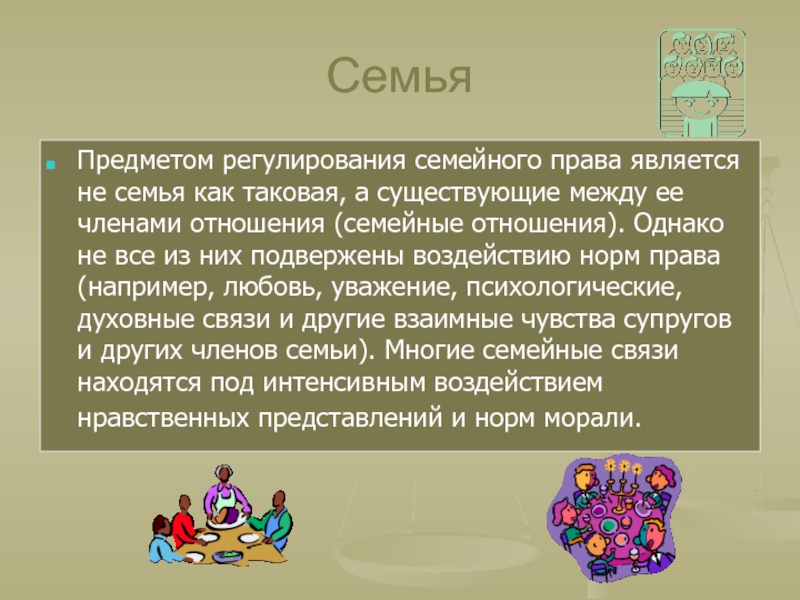 Семья

Предметом регулирования семейного права является не семья как таковая, а существующие между ее членами отношения (семейные отношения). Однако не все из них подвержены воздействию норм права (например, любовь, уважение, психологические, духовные связи и другие взаимные чувства супругов и других членов семьи). Многие семейные связи находятся под интенсивным воздействием нравственных представлений и норм морали.